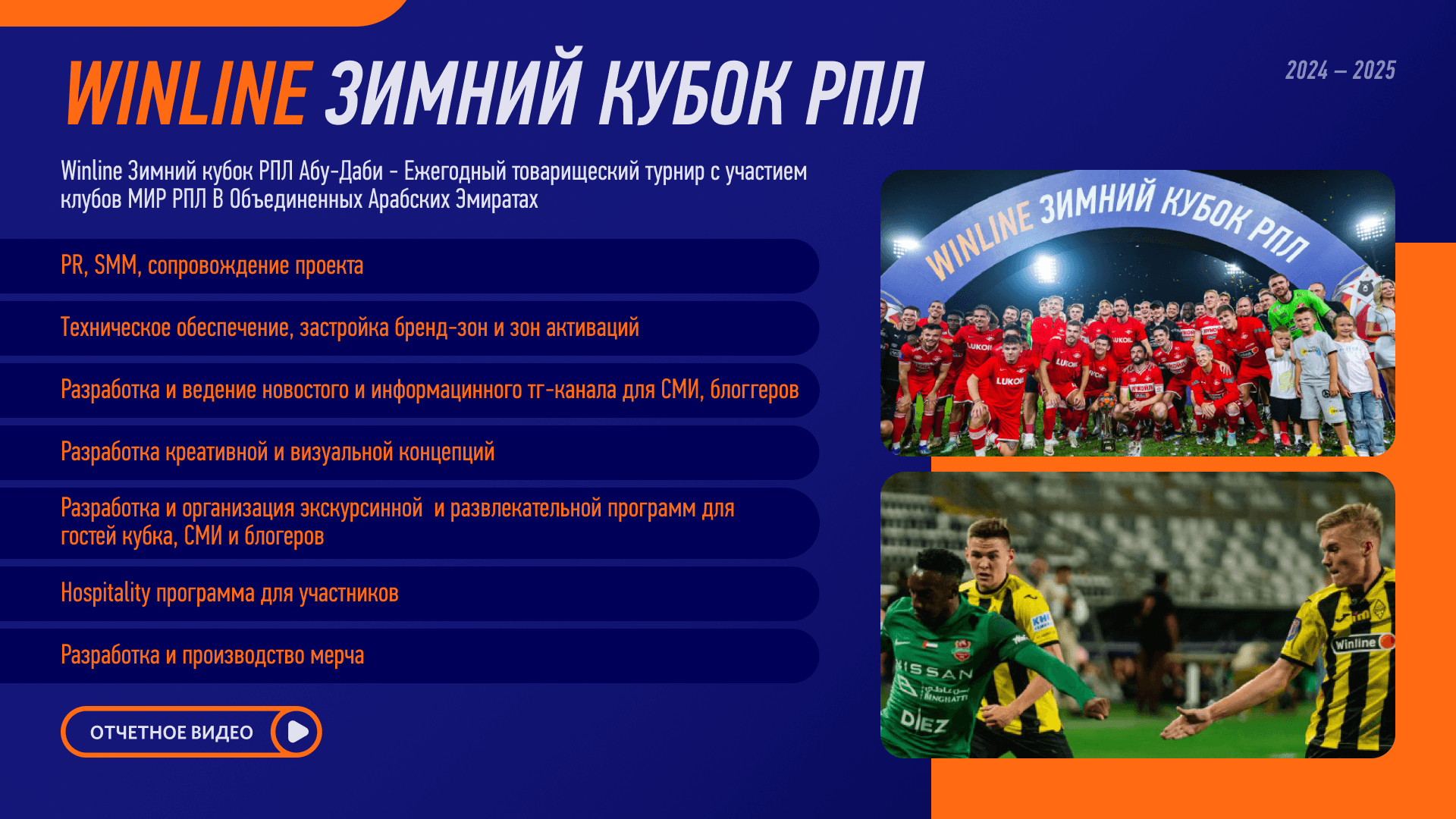 WINLINE ЗИМНИЙ КУБОК РПЛ

2024 – 2025

Winline Зимний кубок РПЛ Абу-Даби - Ежегодный товарищеский турнир с участием клубов МИР РПЛ В Объединенных Арабских Эмиратах

PR, SMM, сопровождение проекта

Техническое обеспечение, застройка бренд-зон и зон активаций

Разработка и ведение новостого и информацинного тг-канала для СМИ, блоггеров

Разработка креативной и визуальной концепций

Разработка и организация экскурсинной и развлекательной программ для гостей кубка, СМИ и блогеров

Hospitality программа для участников

Разработка и производство мерча

ОТЧЕТНОЕ ВИДЕО

WINLINE ЗИМНИЙ КУБОК РПЛ

LUKOIL

NISSAN

DIEZ

Winline